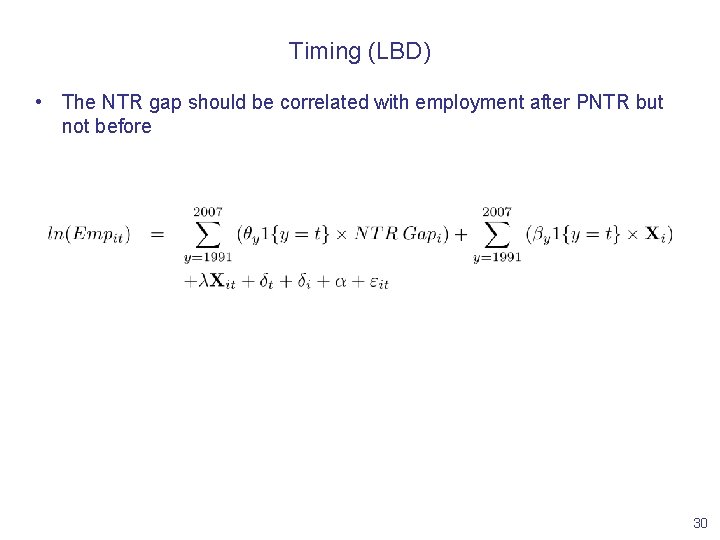 Timing (LBD)

• The NTR gap should be correlated with employment after PNTR but not before

$ln(Emp_{it}) = \sum_{y=1991}^{2007} (\theta_y 1\{y=t\} \times NTR\,Gap_i) + \sum_{y=1991}^{2007} (\beta_y 1\{y=t\} \times \mathbf{X}_i)$
$+\lambda \mathbf{X}_{it} + \delta_t + \delta_i + \alpha + \varepsilon_{it}$

30